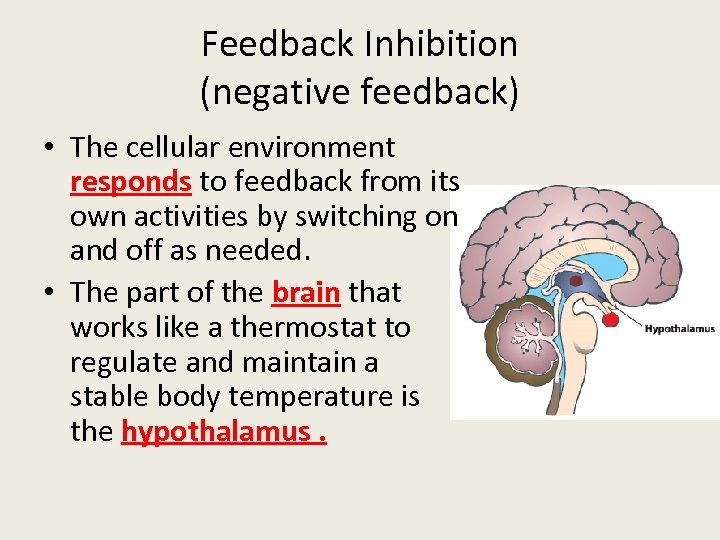 Feedback Inhibition
(negative feedback)

• The cellular environment responds to feedback from its own activities by switching on and off as needed.

• The part of the brain that works like a thermostat to regulate and maintain a stable body temperature is the hypothalamus .

Hypothalamus